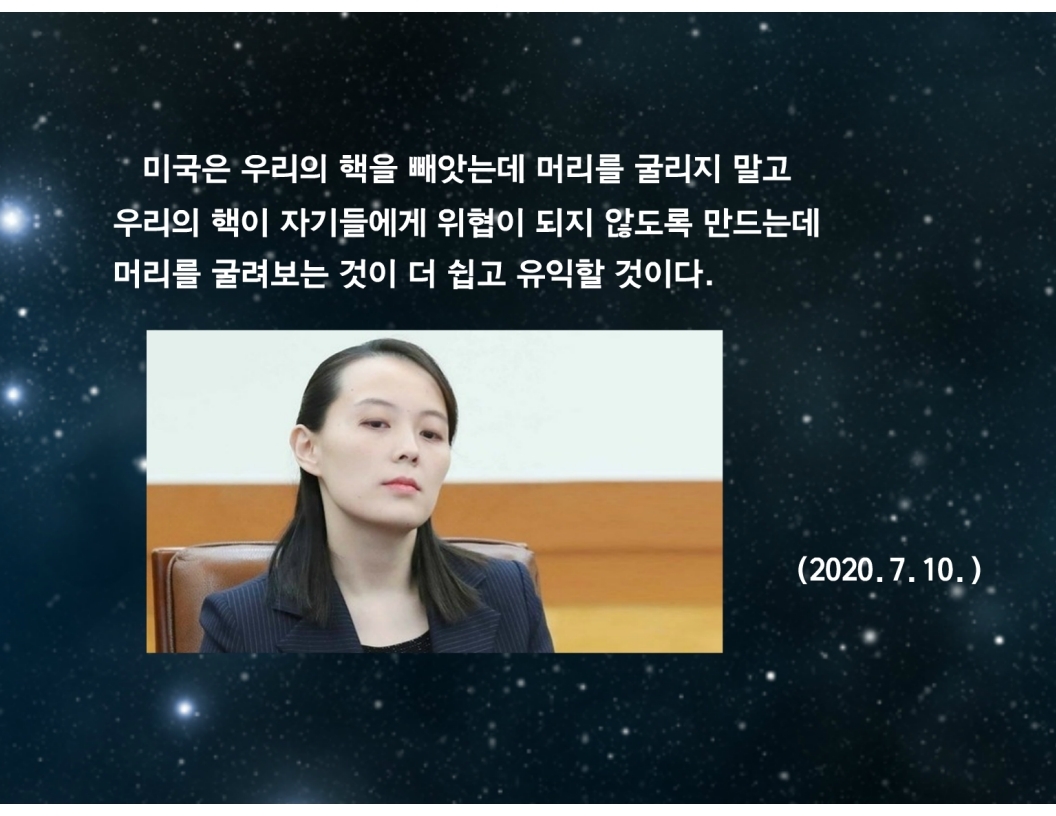 미국은 우리의 핵을 빼앗는데 머리를 굴리지 말고 우리의 핵이 자기들에게 위협이 되지 않도록 만드는데 머리를 굴려보는 것이 더 쉽고 유익할 것이다.

(2020.7.10.)